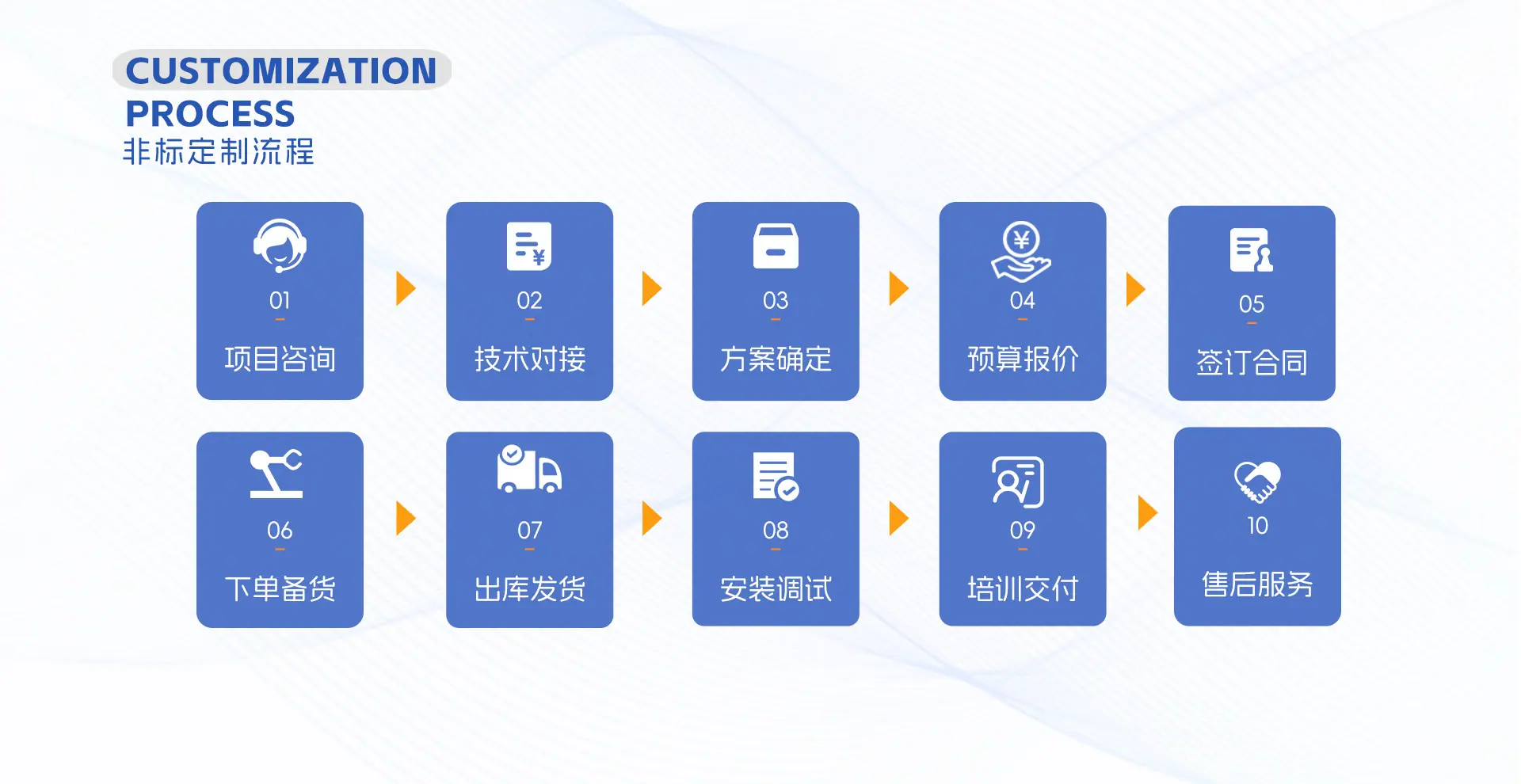 CUSTOMIZATION PROCESS
非标定制流程

01
项目咨询

02
技术对接

03
方案确定

04
预算报价

05
签订合同

06
下单备货

07
出库发货

08
安装调试

09
培训交付

10
售后服务